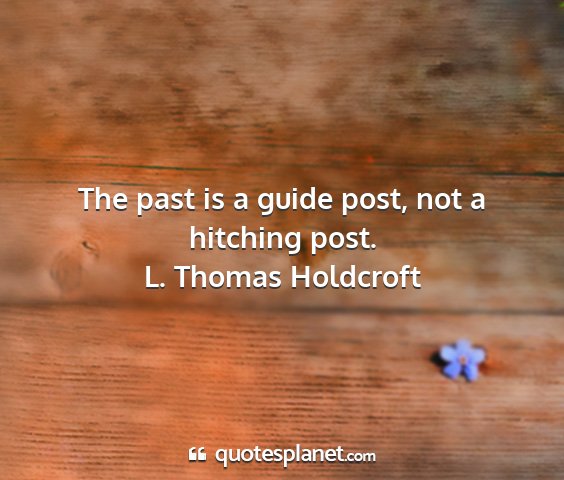 The past is a guide post, not a hitching post.
L. Thomas Holdcroft

quotesplanet.com